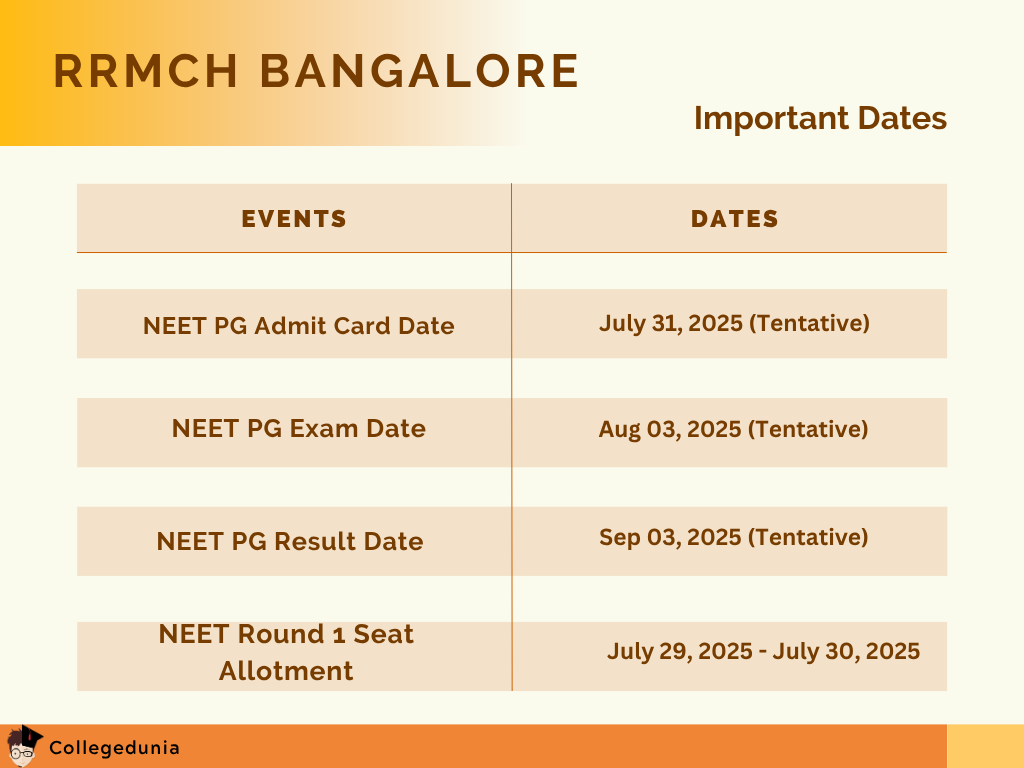 RRMCH BANGALORE

Important Dates

| EVENTS | DATES |
|---|---|
| NEET PG Admit Card Date | July 31, 2025 (Tentative) |
| NEET PG Exam Date | Aug 03, 2025 (Tentative) |
| NEET PG Result Date | Sep 03, 2025 (Tentative) |
| NEET Round 1 Seat Allotment | July 29, 2025 - July 30, 2025 |

Collegedunia